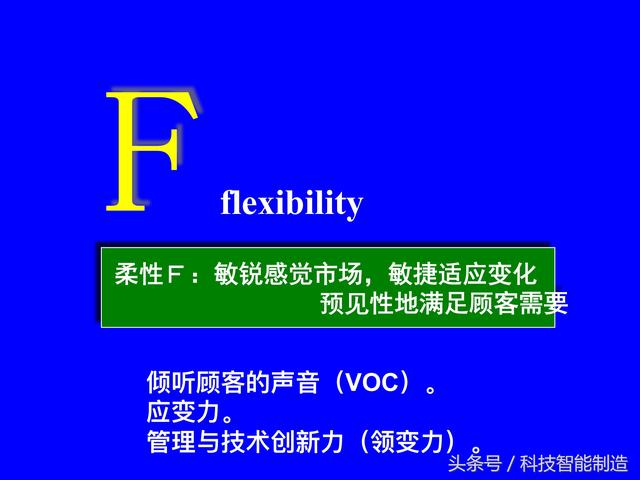 F

flexibility

柔性F：敏锐感觉市场，敏捷适应变化
预见性地满足顾客需要

倾听顾客的声音（VOC）。
应变力。
管理与技术创新力（领变力）。

头条号 / 科技智能制造